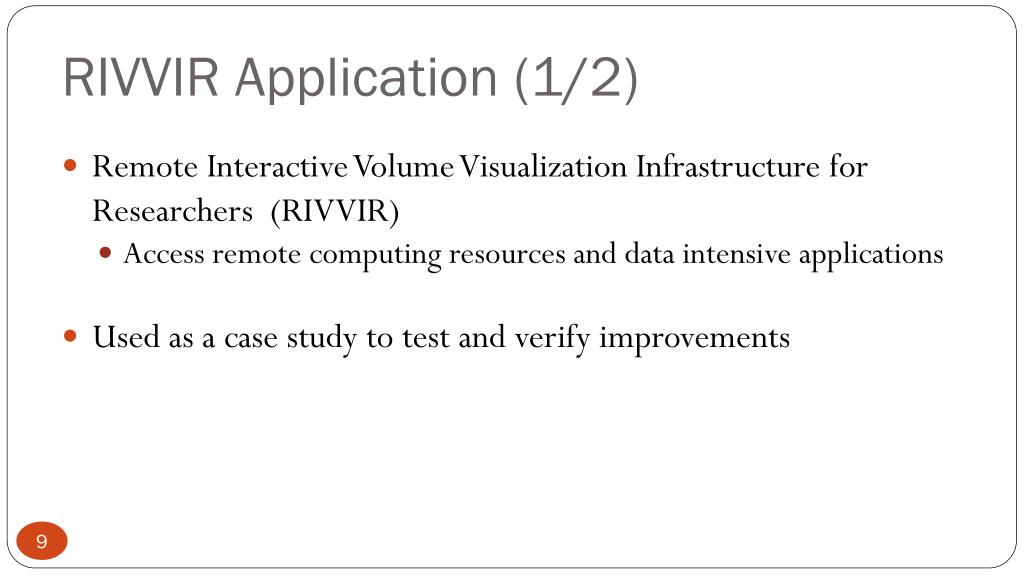 RIVVIR Application (1/2)

Remote Interactive Volume Visualization Infrastructure for Researchers (RIVVIR)

Access remote computing resources and data intensive applications

Used as a case study to test and verify improvements

9